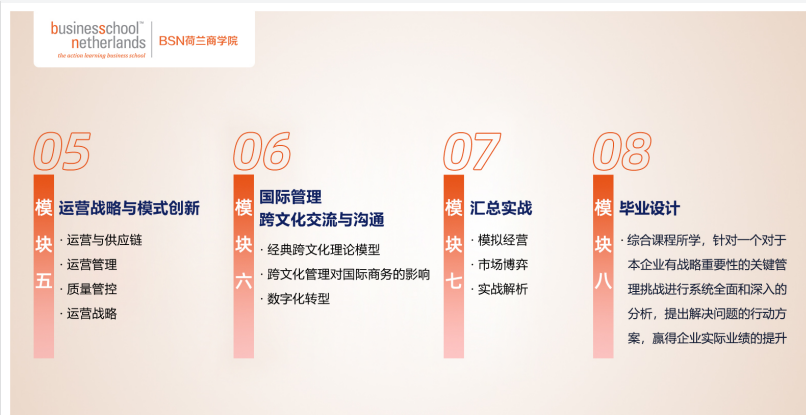 businessschool™ netherlands
the action learning business school
BSN荷兰商学院

05
模块五
运营战略与模式创新
· 运营与供应链
· 运营管理
· 质量管控
· 运营战略

06
模块六
国际管理
跨文化交流与沟通
· 经典跨文化理论模型
· 跨文化管理对国际商务的影响
· 数字化转型

07
模块七
汇总实战
· 模拟经营
· 市场博弈
· 实战解析

08
模块八
毕业设计
· 综合课程所学，针对一个对于本企业有战略重要性的关键管理挑战进行系统全面和深入的分析，提出解决问题的行动方案，赢得企业实际业绩的提升